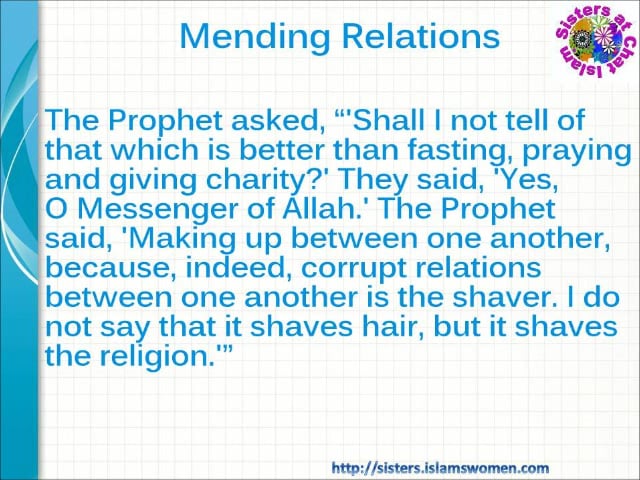 Mending Relations

Sisters at Chat Islam

The Prophet asked, “'Shall I not tell of that which is better than fasting, praying and giving charity?' They said, 'Yes, O Messenger of Allah.' The Prophet said, 'Making up between one another, because, indeed, corrupt relations between one another is the shaver. I do not say that it shaves hair, but it shaves the religion.'”

http://sisters.islamswomen.com